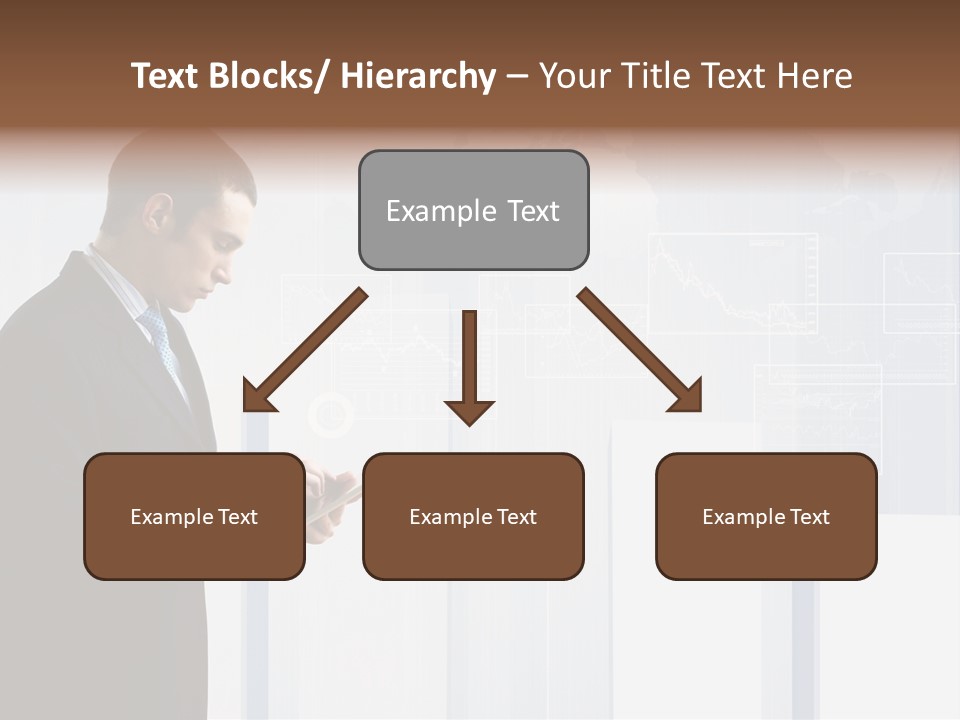 Text Blocks/ Hierarchy – Your Title Text Here

Example Text

Example Text

Example Text

Example Text